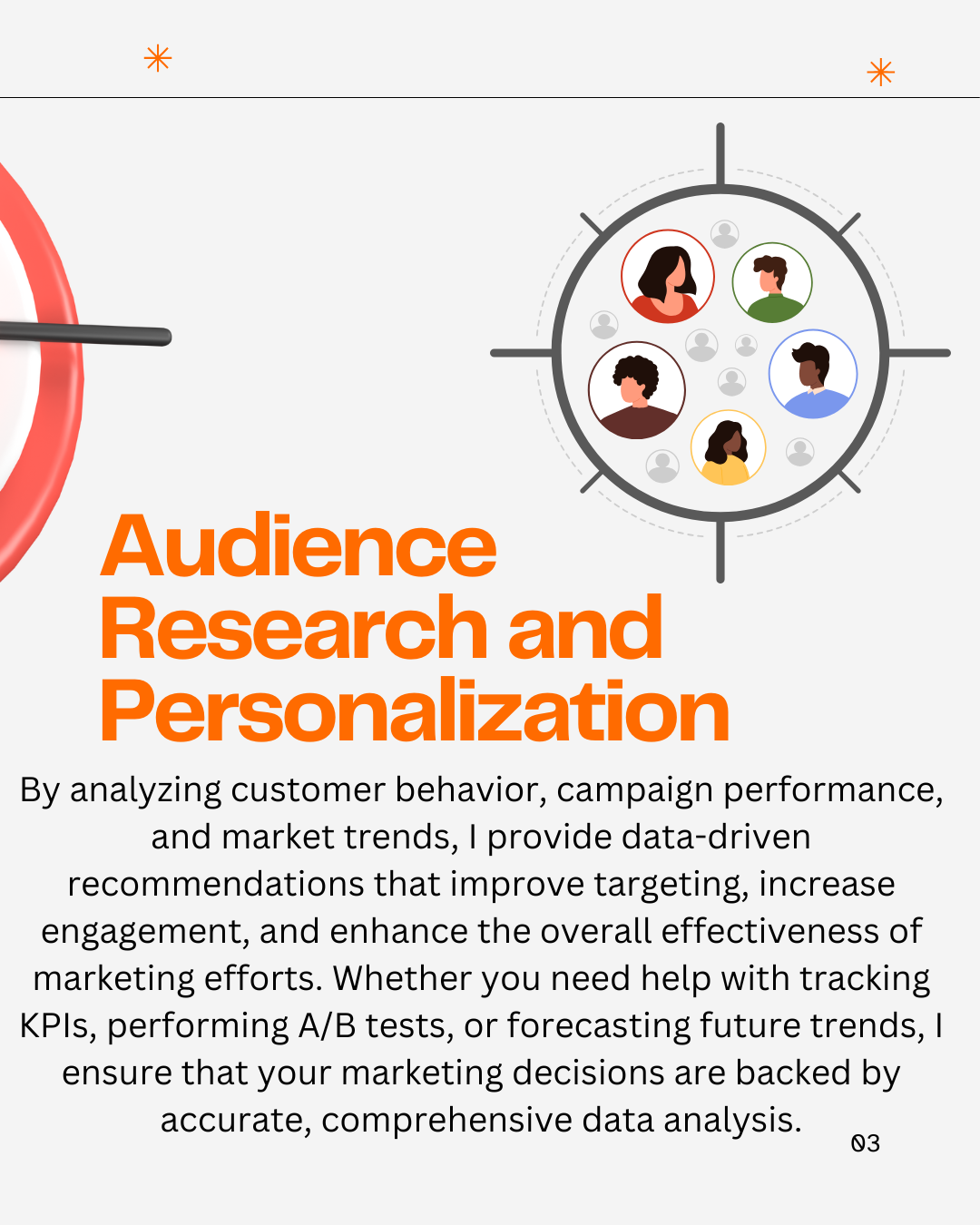 Audience Research and Personalization

By analyzing customer behavior, campaign performance, and market trends, I provide data-driven recommendations that improve targeting, increase engagement, and enhance the overall effectiveness of marketing efforts. Whether you need help with tracking KPIs, performing A/B tests, or forecasting future trends, I ensure that your marketing decisions are backed by accurate, comprehensive data analysis.

03